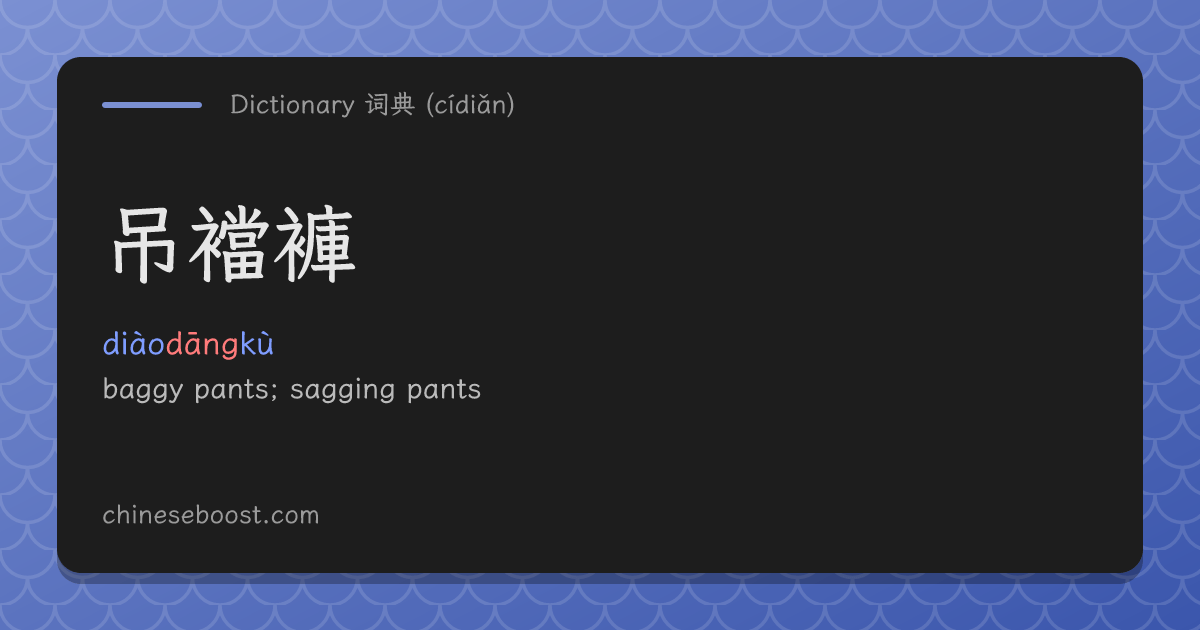 Dictionary 词典 (cídiǎn)

吊襠褲

diàodāngkù

baggy pants; sagging pants

chineseboost.com